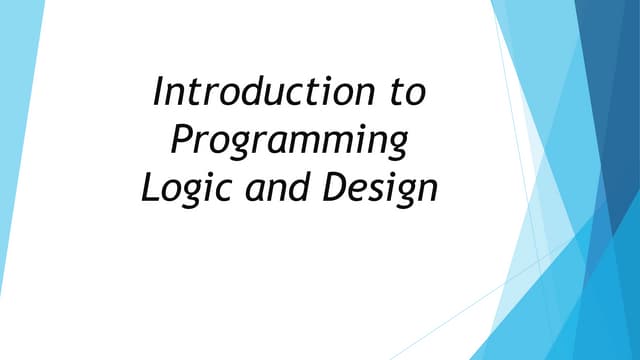 Introduction to Programming Logic and Design